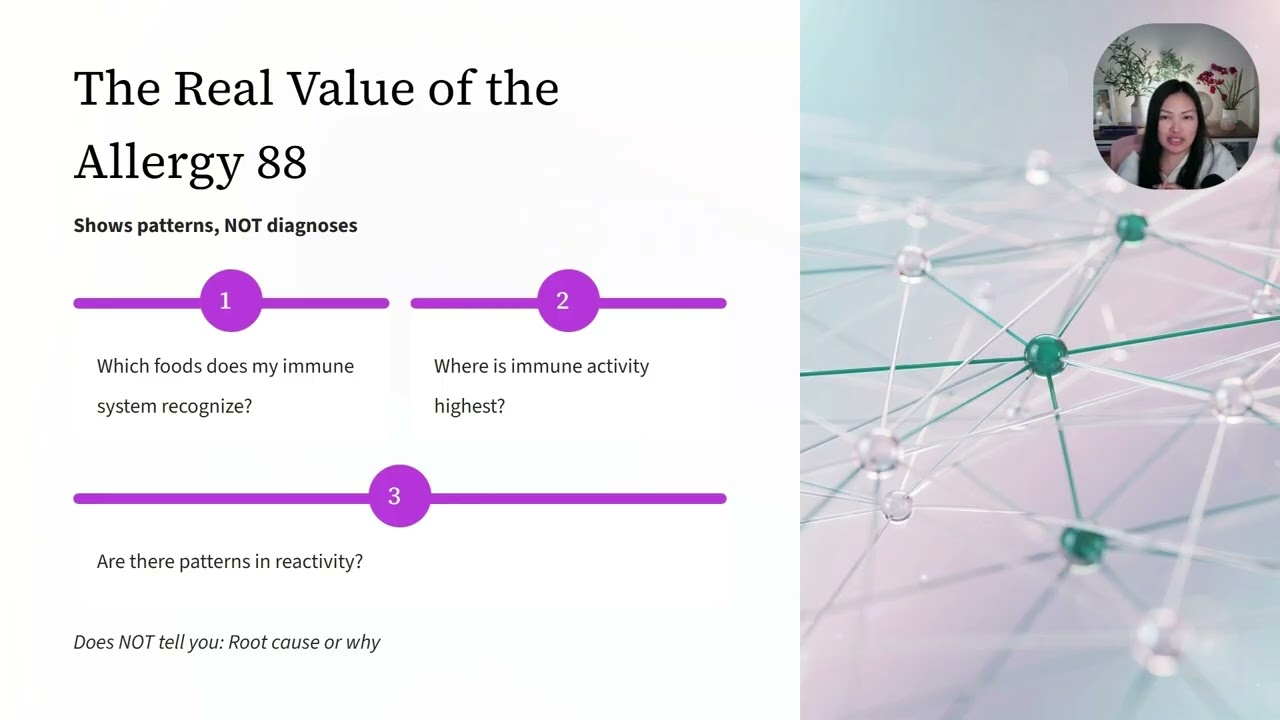 The Real Value of the Allergy 88

Shows patterns, NOT diagnoses

1

Which foods does my immune system recognize?

2

Where is immune activity highest?

3

Are there patterns in reactivity?

Does NOT tell you: Root cause or why